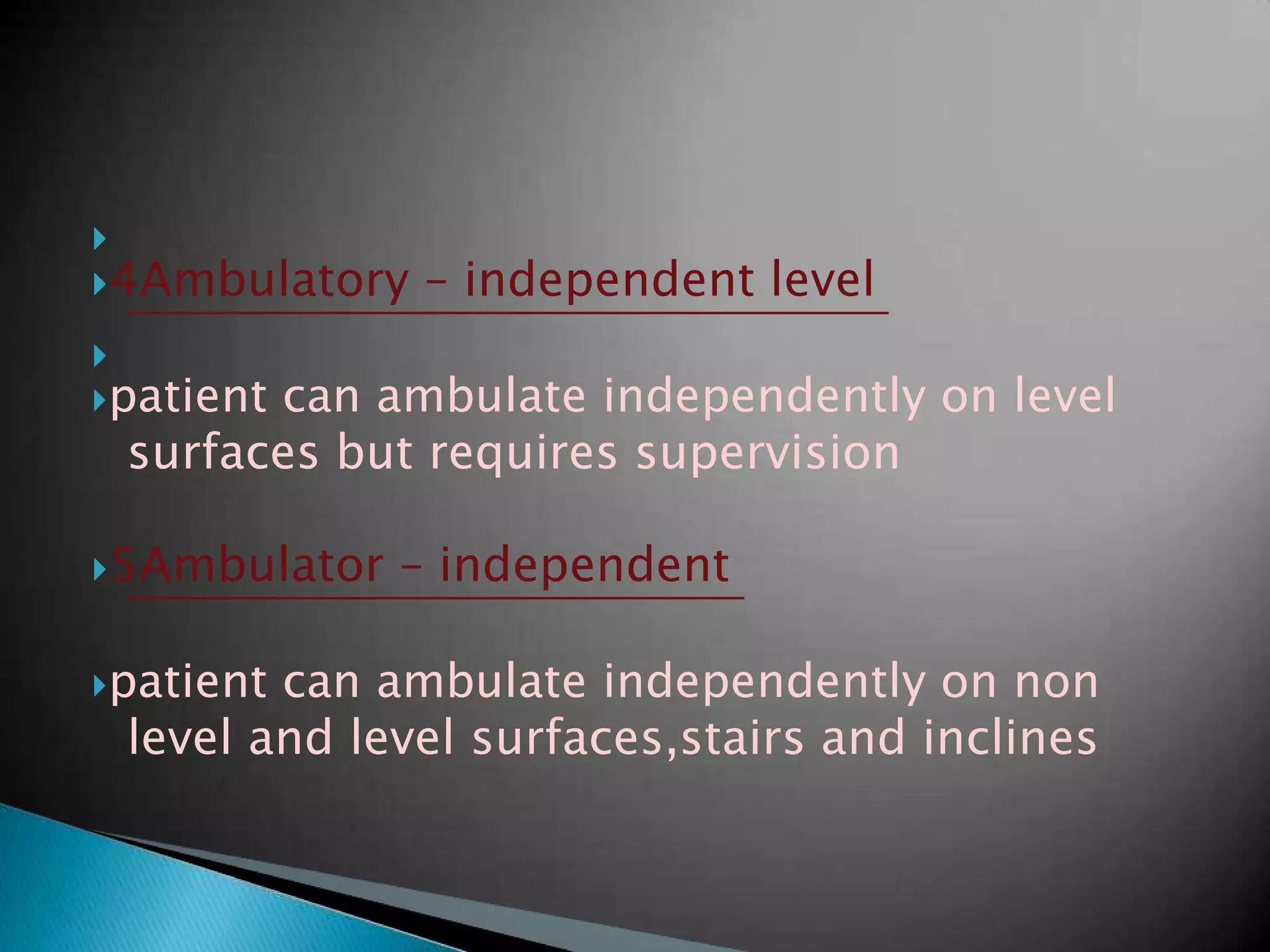 4Ambulatory – independent level

patient can ambulate independently on level surfaces but requires supervision

5Ambulator – independent

patient can ambulate independently on non level and level surfaces,stairs and inclines